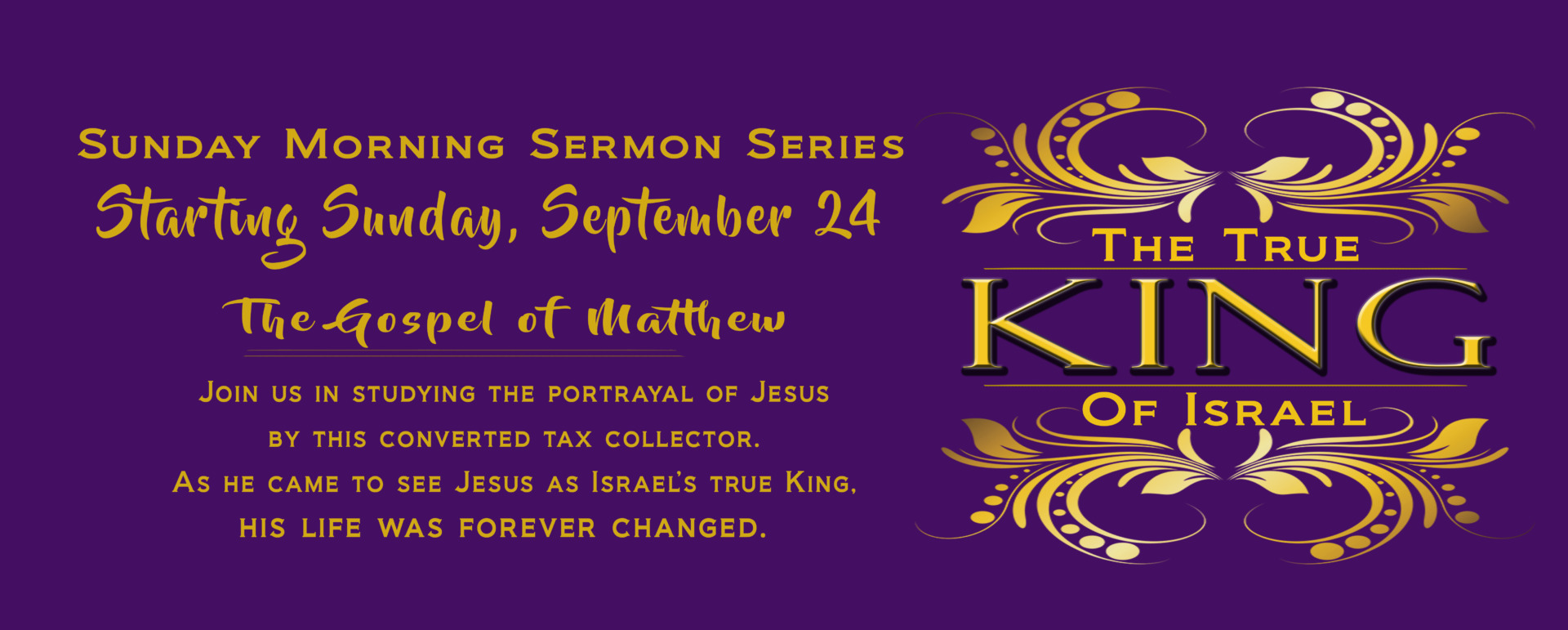 Sunday Morning Sermon Series
Starting Sunday, September 24

The Gospel of Matthew

Join us in studying the portrayal of Jesus by this converted tax collector. As he came to see Jesus as Israel's true King, his life was forever changed.

The True
KING
Of Israel